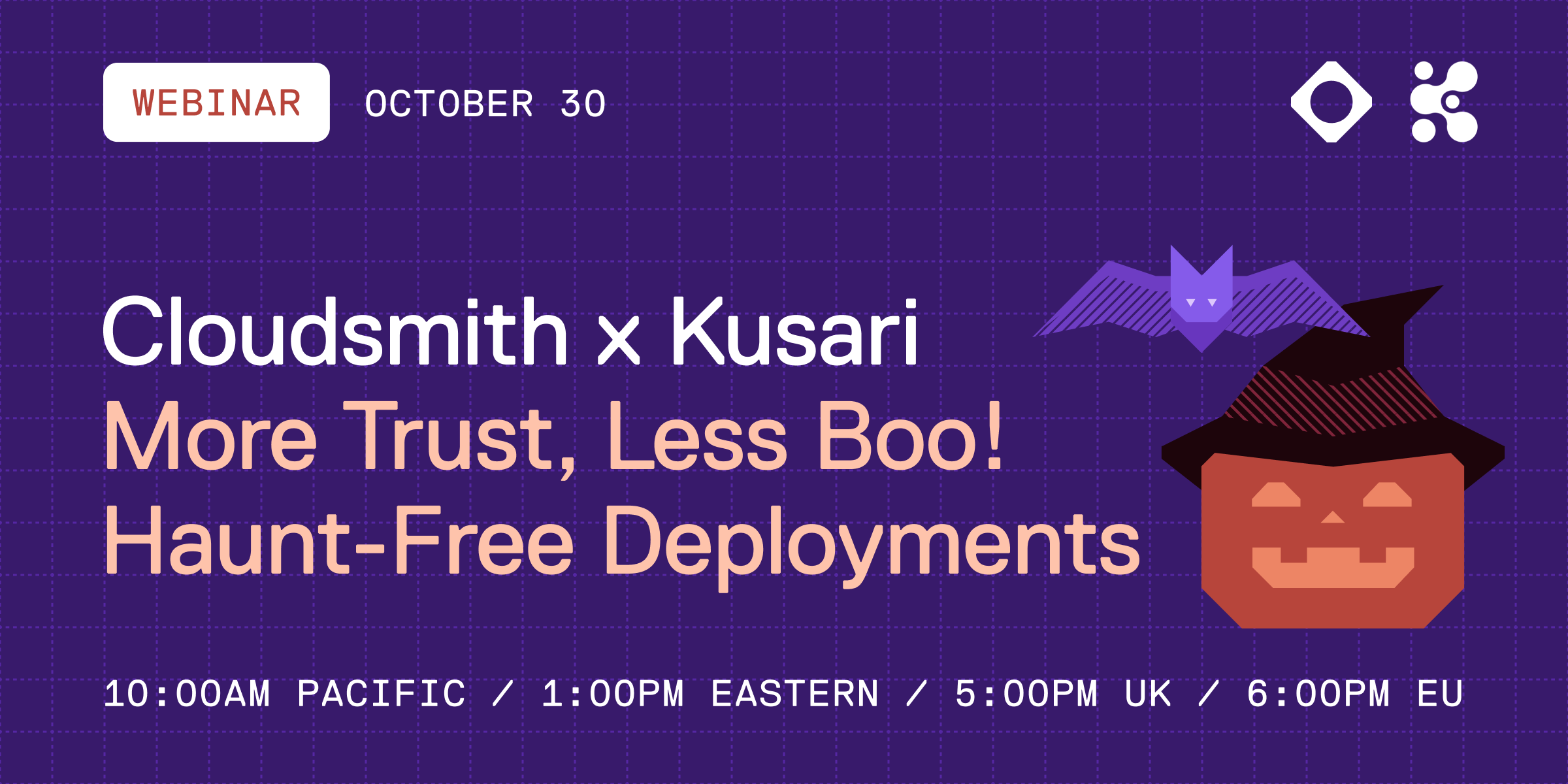 WEBINAR OCTOBER 30

Cloudsmith x Kusari
More Trust, Less Boo!
Haunt-Free Deployments

10:00AM PACIFIC / 1:00PM EASTERN / 5:00PM UK / 6:00PM EU